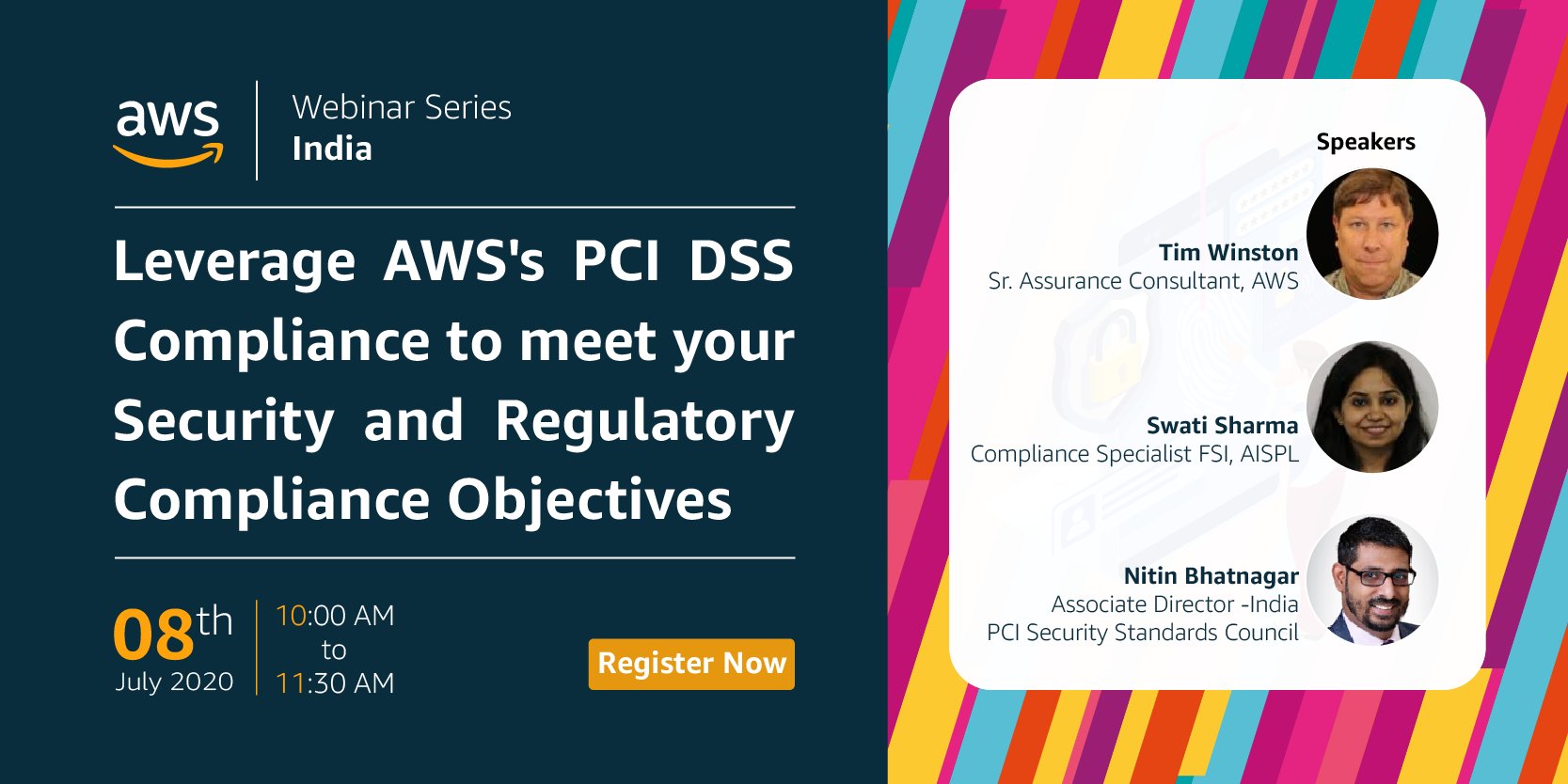 aws

Webinar Series
India

Leverage AWS's PCI DSS Compliance to meet your Security and Regulatory Compliance Objectives

08th
July 2020

10:00 AM
to
11:30 AM

Register Now

Speakers

Tim Winston
Sr. Assurance Consultant, AWS

Swati Sharma
Compliance Specialist FSI, AISPL

Nitin Bhatnagar
Associate Director -India
PCI Security Standards Council